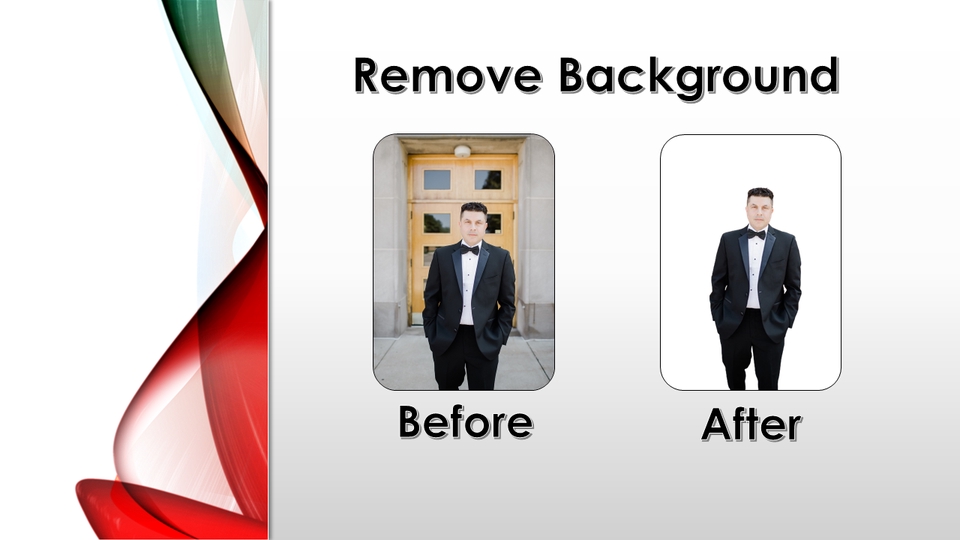 Remove Background

Before

After